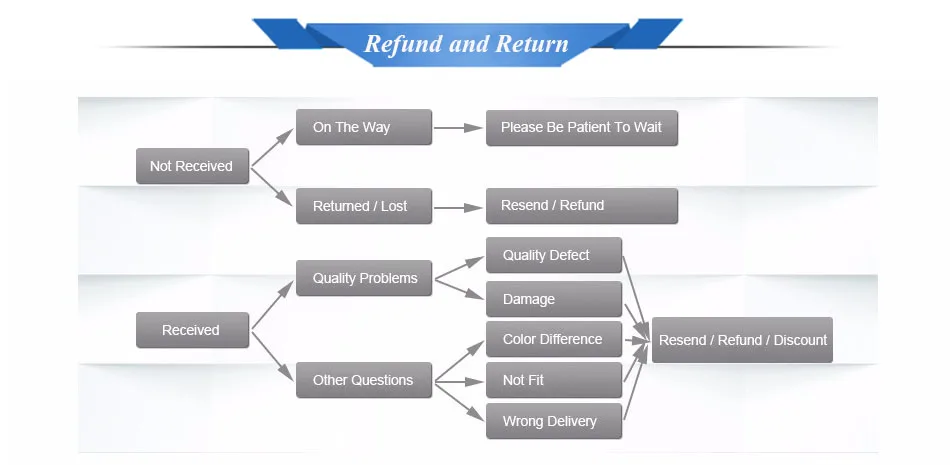 Refund and Return

Not Received

On The Way

Please Be Patient To Wait

Returned / Lost

Resend / Refund

Received

Quality Problems

Quality Defect

Damage

Other Questions

Color Difference

Not Fit

Wrong Delivery

Resend / Refund / Discount